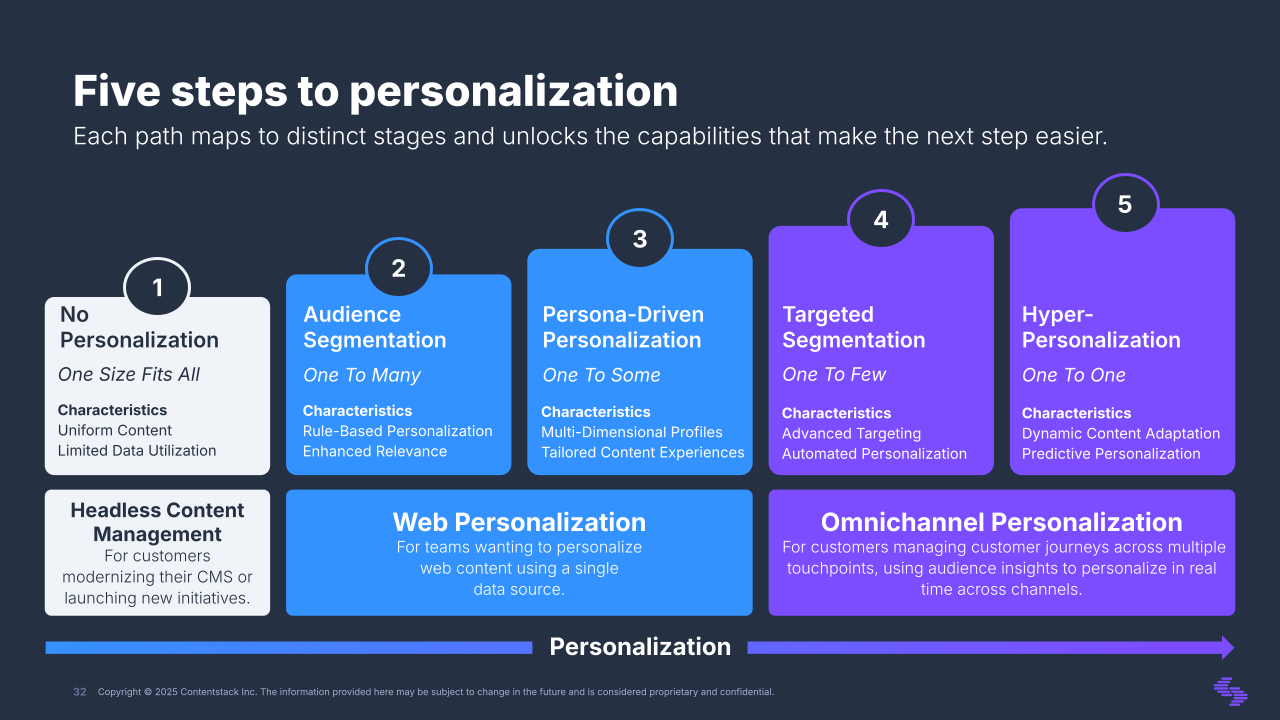 Five steps to personalization

Each path maps to distinct stages and unlocks the capabilities that make the next step easier.

1

No Personalization

One Size Fits All

Characteristics
Uniform Content
Limited Data Utilization

2

Audience Segmentation

One To Many

Characteristics
Rule-Based Personalization
Enhanced Relevance

3

Persona-Driven Personalization

One To Some

Characteristics
Multi-Dimensional Profiles
Tailored Content Experiences

4

Targeted Segmentation

One To Few

Characteristics
Advanced Targeting
Automated Personalization

5

Hyper-Personalization

One To One

Characteristics
Dynamic Content Adaptation
Predictive Personalization

Headless Content Management
For customers modernizing their CMS or launching new initiatives.

Web Personalization
For teams wanting to personalize web content using a single data source.

Omnichannel Personalization
For customers managing customer journeys across multiple touchpoints, using audience insights to personalize in real time across channels.

Personalization

32 Copyright © 2025 Contentstack Inc. The information provided here may be subject to change in the future and is considered proprietary and confidential.